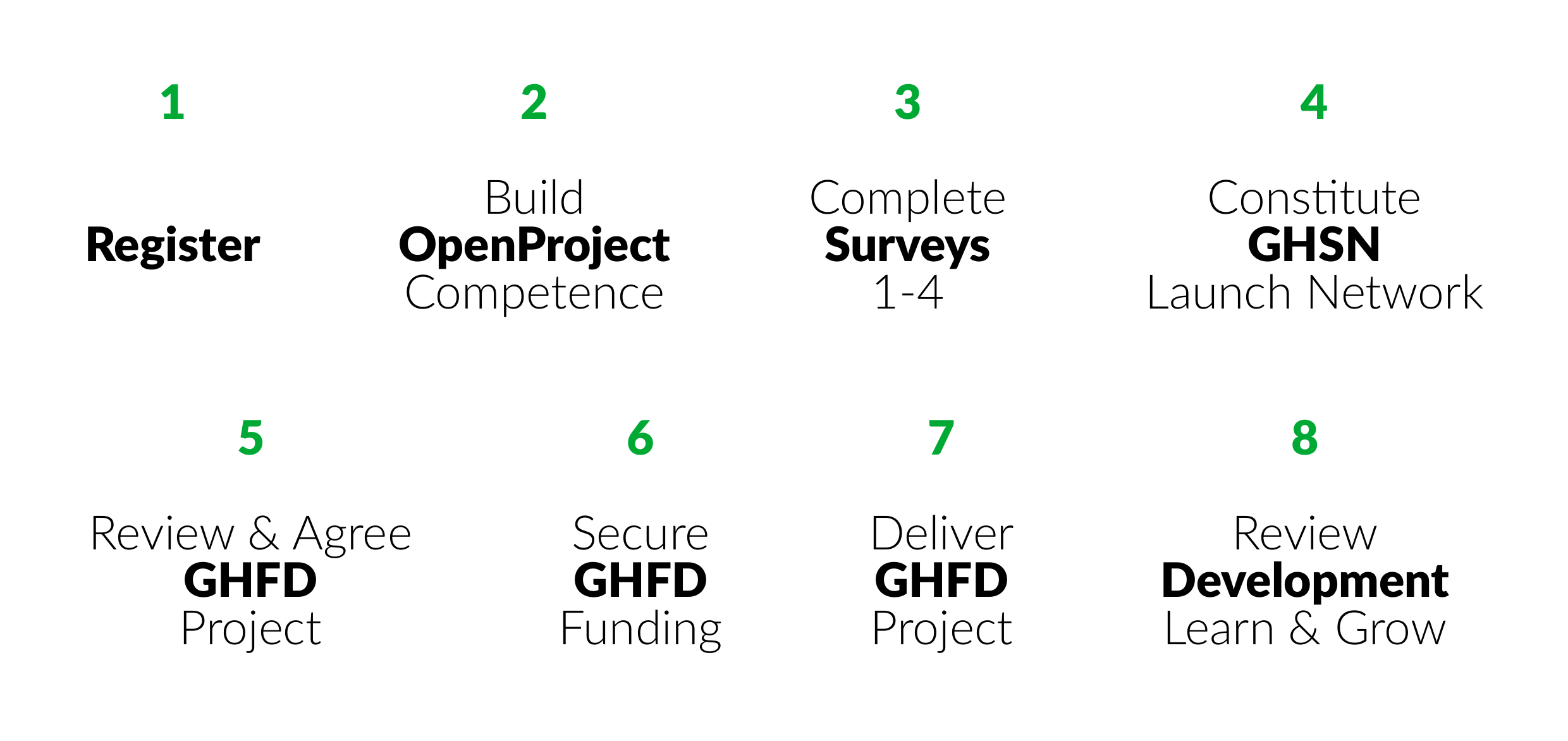 1

Register

2

Build
OpenProject
Competence

3

Complete
Surveys
1-4

4

Constitute
GHSN
Launch Network

5

Review & Agree
GHFD
Project

6

Secure
GHFD
Funding

7

Deliver
GHFD
Project

8

Review
Development
Learn & Grow